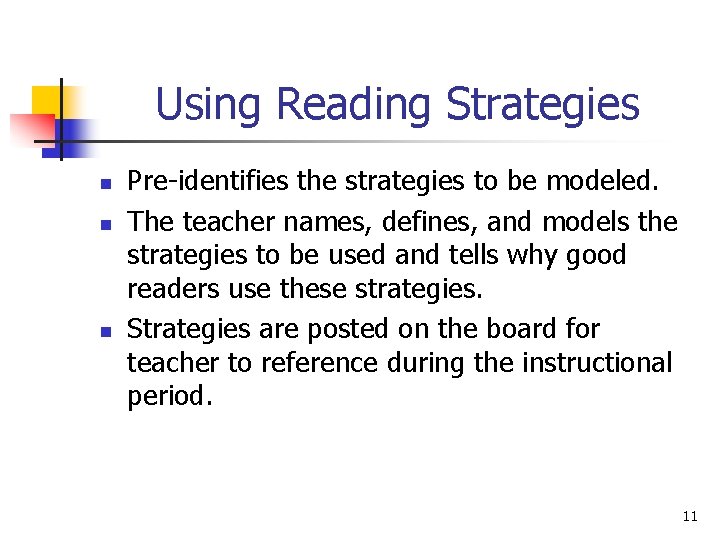 Using Reading Strategies

- Pre-identifies the strategies to be modeled.
- The teacher names, defines, and models the strategies to be used and tells why good readers use these strategies.
- Strategies are posted on the board for teacher to reference during the instructional period.

11